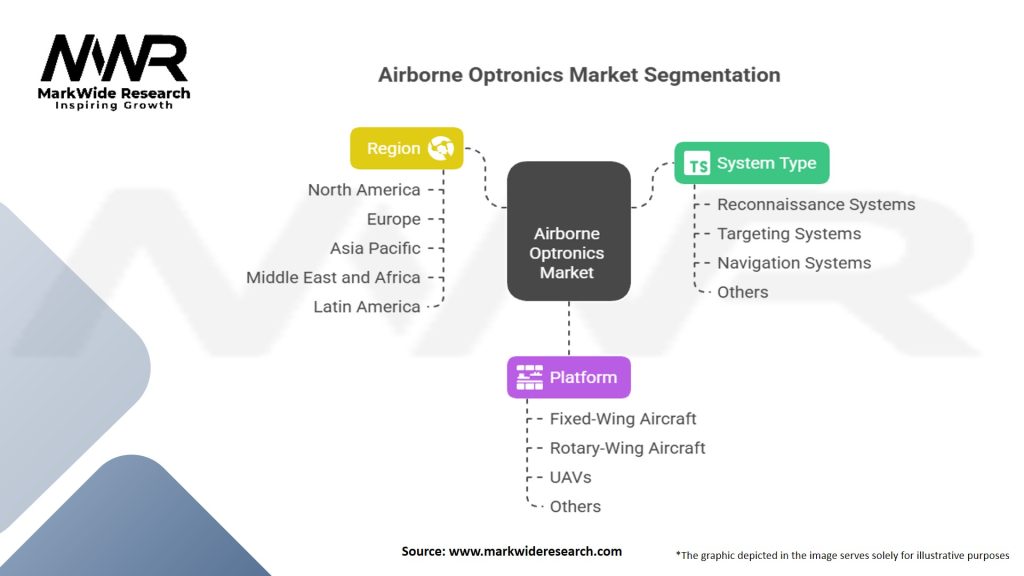 MWR
MarkWide Research
Inspiring Growth

Airborne Optronics Market Segmentation

Region
North America
Europe
Asia Pacific
Middle East and Africa
Latin America

Airborne Optronics Market

TS System Type
Reconnaissance Systems
Targeting Systems
Navigation Systems
Others

Platform
Fixed-Wing Aircraft
Rotary-Wing Aircraft
UAVs
Others

Source: www.markwideresearch.com

*The graphic depicted in the image serves solely for illustrative purposes